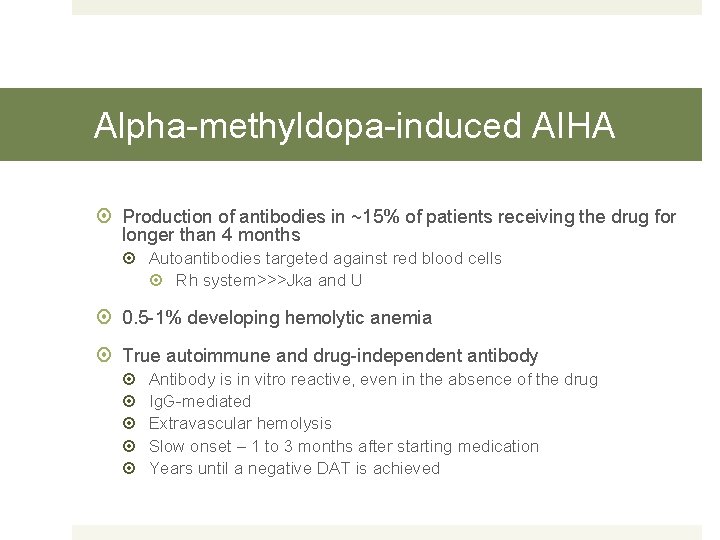 Alpha-methyldopa-induced AIHA

Production of antibodies in ~15% of patients receiving the drug for longer than 4 months

Autoantibodies targeted against red blood cells

Rh system>>>Jka and U

0.5-1% developing hemolytic anemia

True autoimmune and drug-independent antibody

Antibody is in vitro reactive, even in the absence of the drug

IgG-mediated

Extravascular hemolysis

Slow onset – 1 to 3 months after starting medication

Years until a negative DAT is achieved